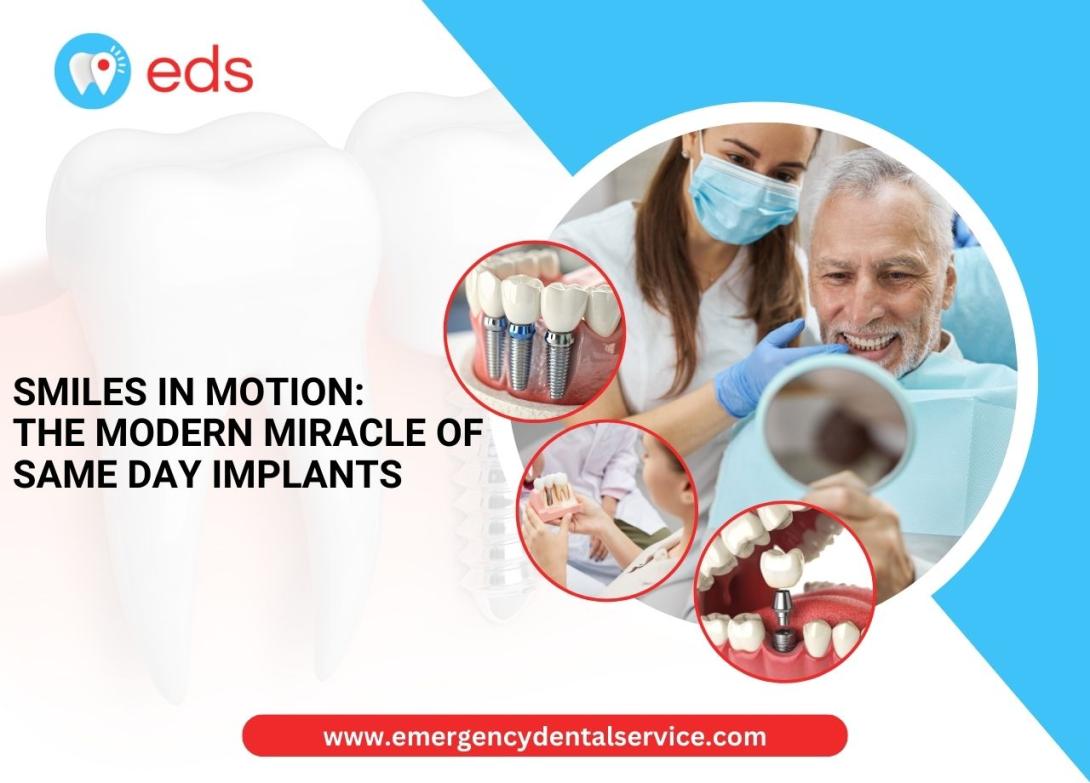 eds

SMILES IN MOTION: THE MODERN MIRACLE OF SAME DAY IMPLANTS

www.emergencydentalservice.com